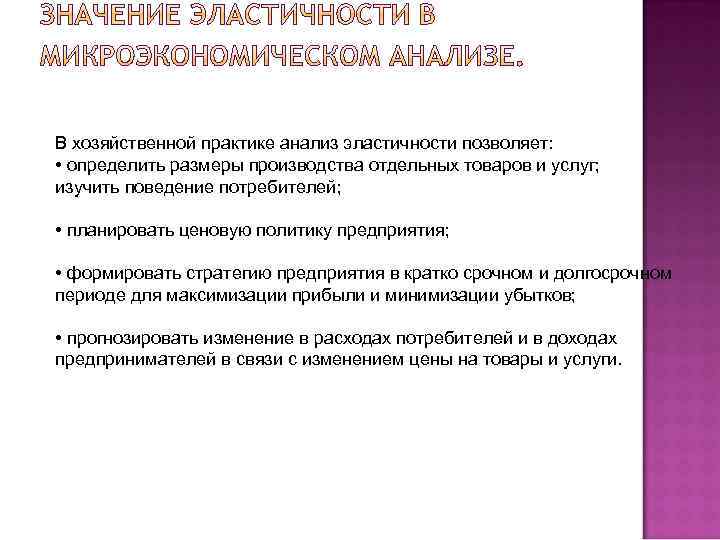 ЗНАЧЕНИЕ ЭЛАСТИЧНОСТИ В МИКРОЭКОНОМИЧЕСКОМ АНАЛИЗЕ.

В хозяйственной практике анализ эластичности позволяет:
• определить размеры производства отдельных товаров и услуг; изучить поведение потребителей;

• планировать ценовую политику предприятия;

• формировать стратегию предприятия в кратко срочном и долгосрочном периоде для максимизации прибыли и минимизации убытков;

• прогнозировать изменение в расходах потребителей и в доходах предпринимателей в связи с изменением цены на товары и услуги.